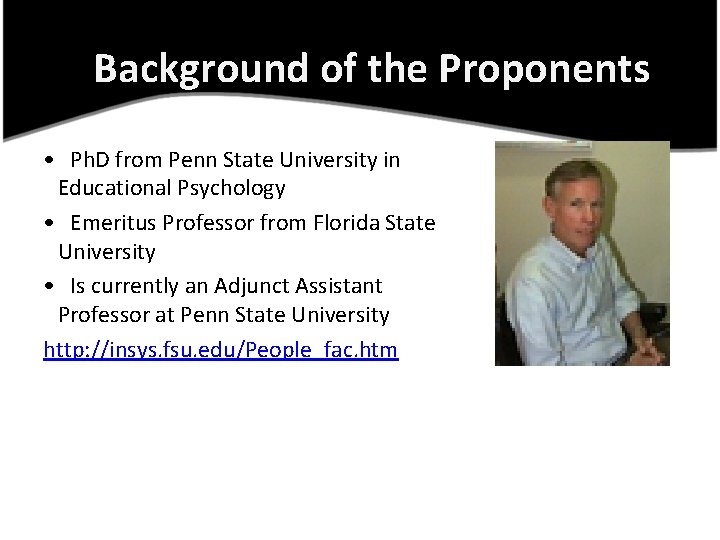 Background of the Proponents

• PhD from Penn State University in Educational Psychology

• Emeritus Professor from Florida State University

• Is currently an Adjunct Assistant Professor at Penn State University

http://insys.fsu.edu/People_fac.htm